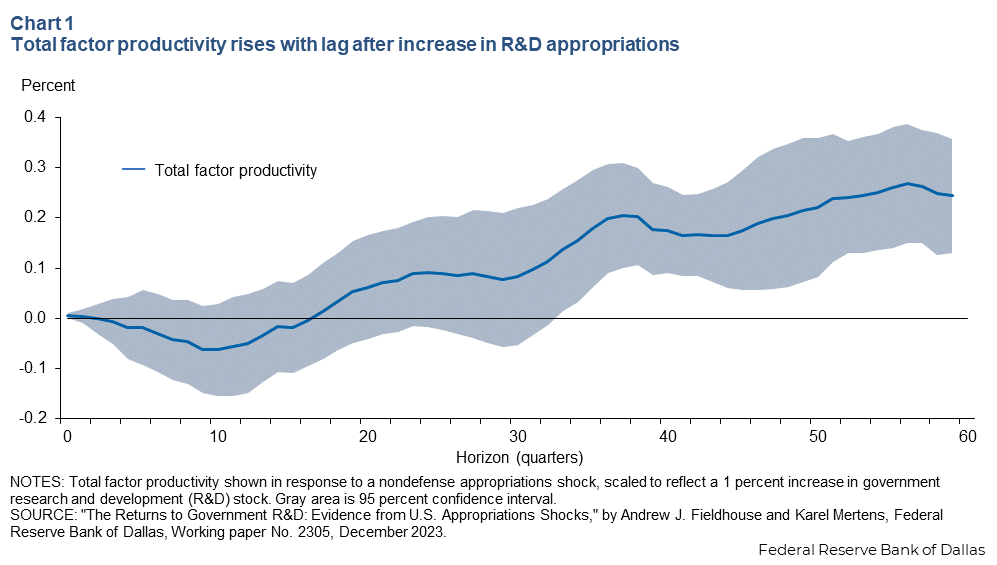 Chart 1
Total factor productivity rises with lag after increase in R&D appropriations

Percent

0.4
0.3
0.2
0.1
0.0
-0.1
-0.2

Total factor productivity

0
10
20
30
40
50
60

Horizon (quarters)

NOTES: Total factor productivity shown in response to a nondefense appropriations shock, scaled to reflect a 1 percent increase in government research and development (R&D) stock. Gray area is 95 percent confidence interval.
SOURCE: "The Returns to Government R&D: Evidence from U.S. Appropriations Shocks," by Andrew J. Fieldhouse and Karel Mertens, Federal Reserve Bank of Dallas, Working paper No. 2305, December 2023.

Federal Reserve Bank of Dallas